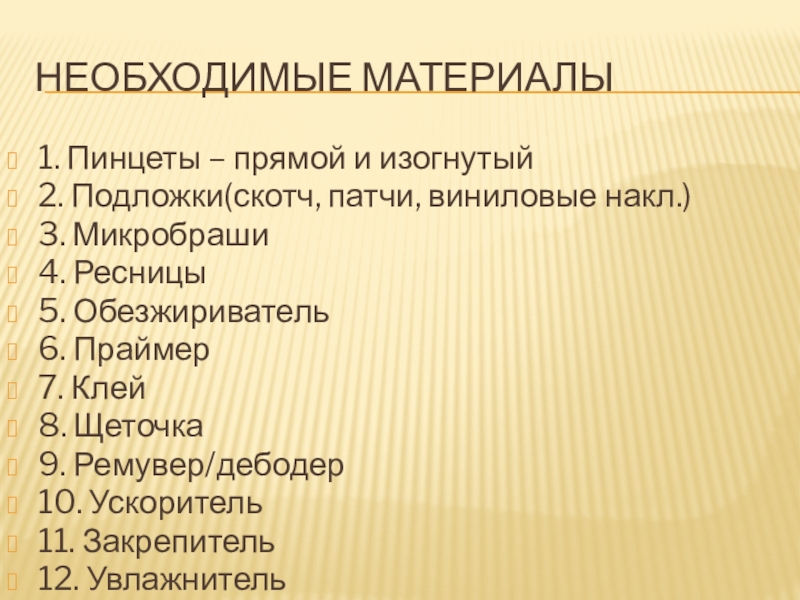 НЕОБХОДИМЫЕ МАТЕРИАЛЫ

1. Пинцеты – прямой и изогнутый
2. Подложки(скотч, патчи, виниловые накл.)
3. Микробраши
4. Ресницы
5. Обезжириватель
6. Праймер
7. Клей
8. Щеточка
9. Ремувер/дебодер
10. Ускоритель
11. Закрепитель
12. Увлажнитель